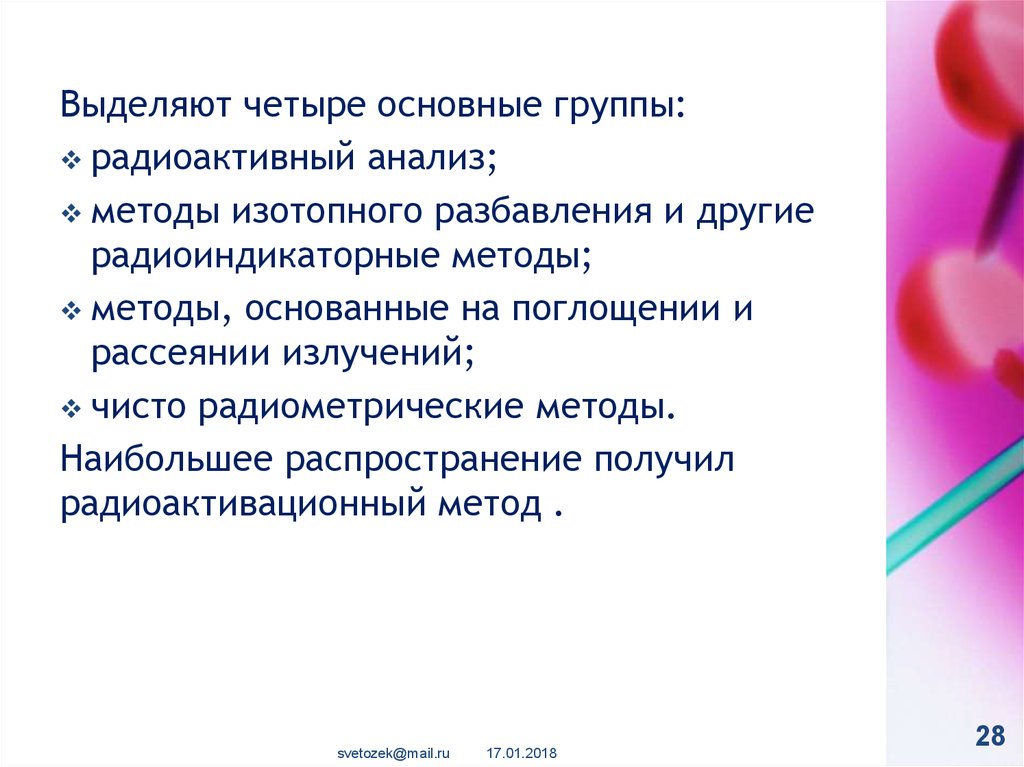 Выделяют четыре основные группы:

❖ радиоактивный анализ;

❖ методы изотопного разбавления и другие радиоиндикаторные методы;

❖ методы, основанные на поглощении и рассеянии излучений;

❖ чисто радиометрические методы.

Наибольшее распространение получил радиоактивационный метод .

svetozek@mail.ru 17.01.2018

28